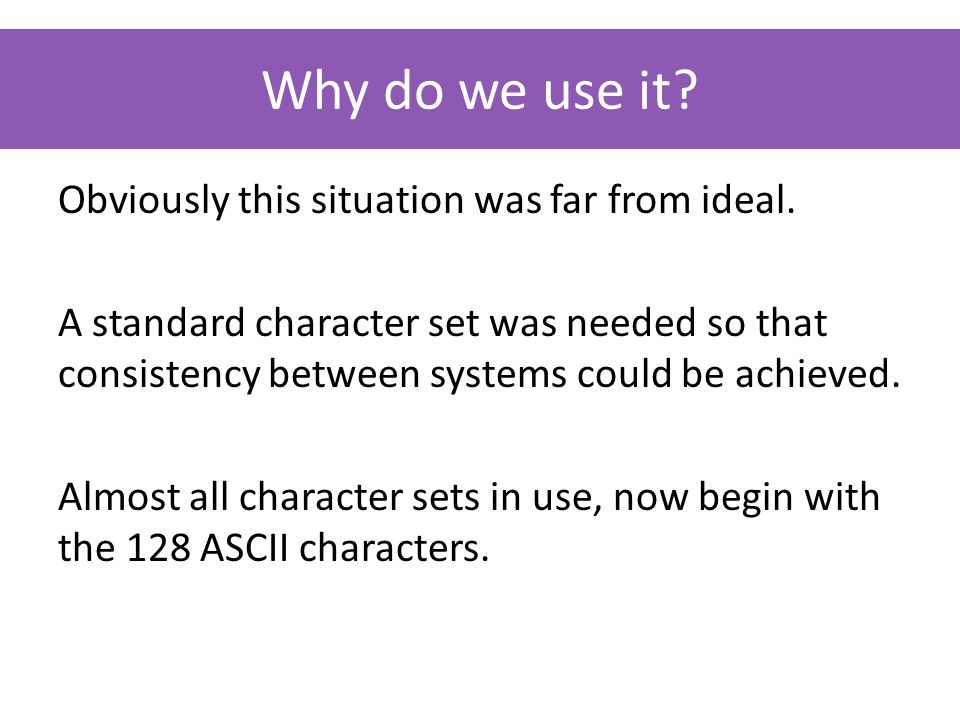 Why do we use it?

Obviously this situation was far from ideal.

A standard character set was needed so that consistency between systems could be achieved.

Almost all character sets in use, now begin with the 128 ASCII characters.